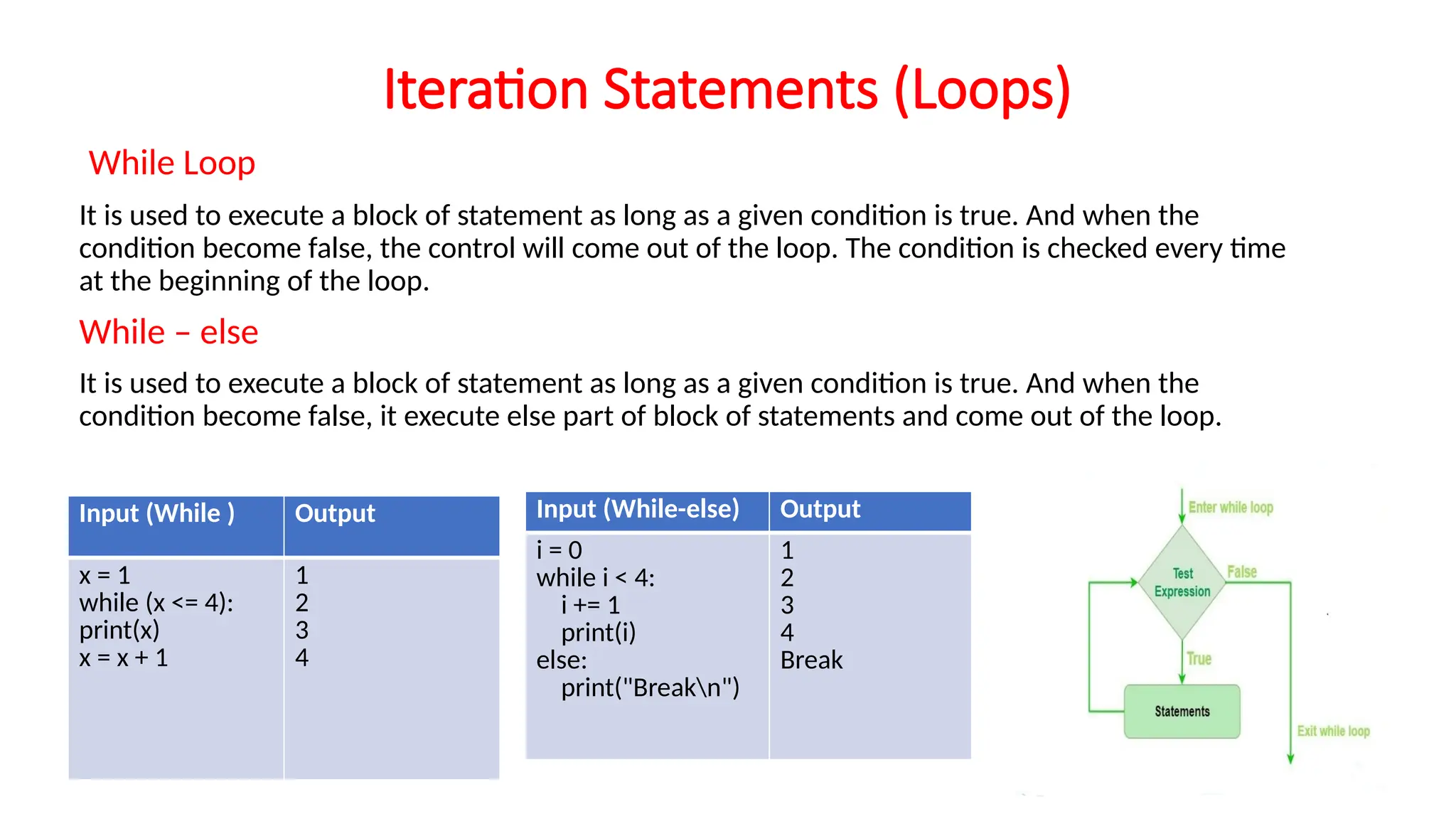 Iteration Statements (Loops)

While Loop

It is used to execute a block of statement as long as a given condition is true. And when the condition become false, the control will come out of the loop. The condition is checked every time at the beginning of the loop.

While – else

It is used to execute a block of statement as long as a given condition is true. And when the condition become false, it execute else part of block of statements and come out of the loop.

| Input (While ) | Output |
|---|---|
| x = 1<br>while (x <= 4):<br>print(x)<br>x = x + 1 | 1<br>2<br>3<br>4 |

| Input (While-else) | Output |
|---|---|
| i = 0<br>while i < 4:<br>i += 1<br>print(i)<br>else:<br>print("Break\n") | 1<br>2<br>3<br>4<br>Break |

Enter while loop
Test Expression
False
True
Statements
Exit while loop